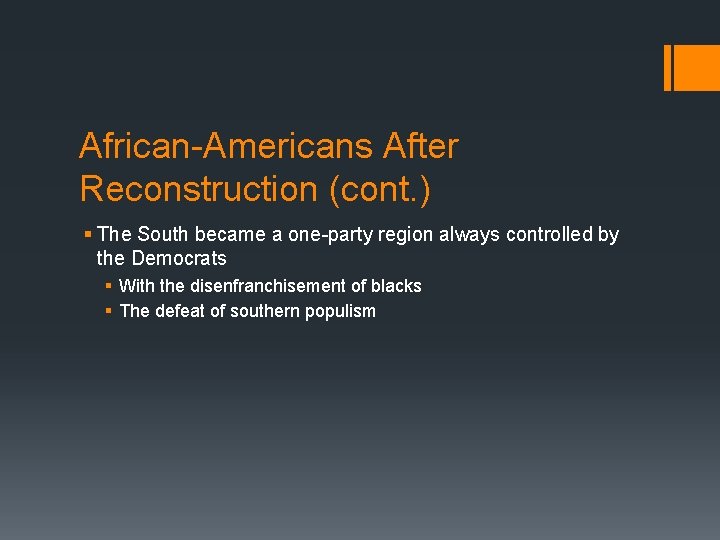 African-Americans After Reconstruction (cont.)

▪ The South became a one-party region always controlled by the Democrats

▪ With the disenfranchisement of blacks
▪ The defeat of southern populism